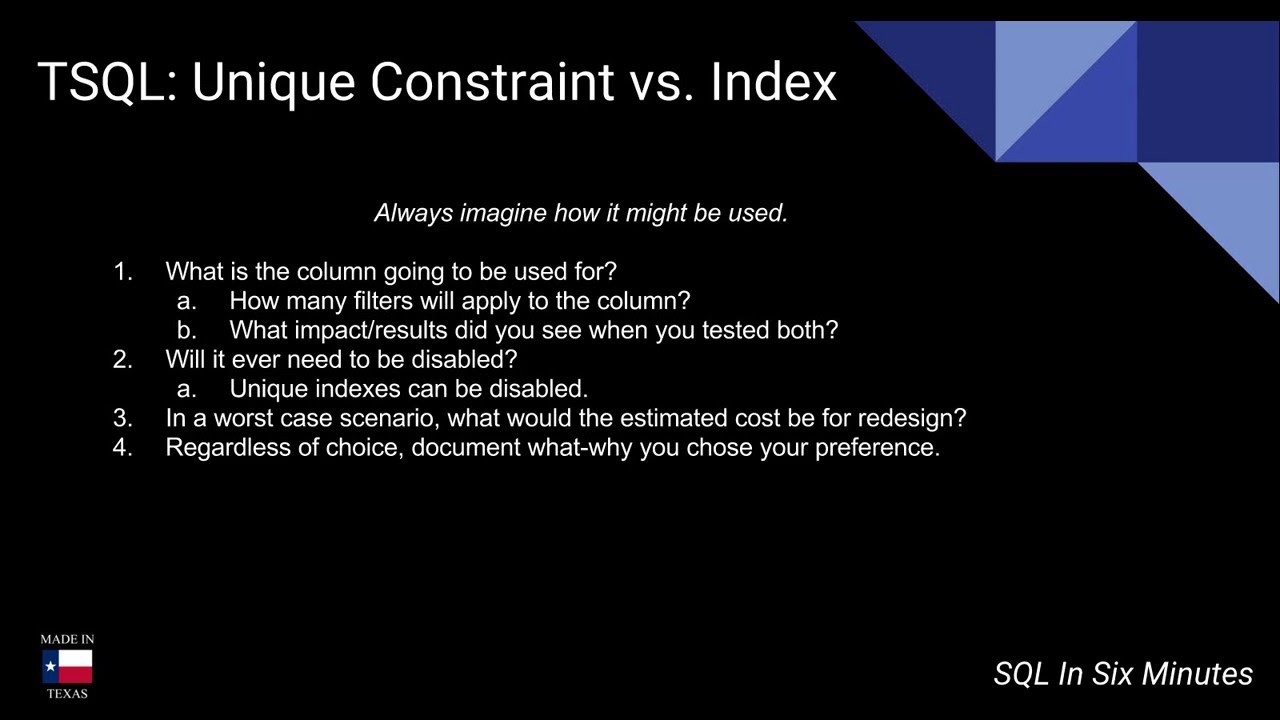 TSQL: Unique Constraint vs. Index

Always imagine how it might be used.

1. What is the column going to be used for?
a. How many filters will apply to the column?
b. What impact/results did you see when you tested both?
2. Will it ever need to be disabled?
a. Unique indexes can be disabled.
3. In a worst case scenario, what would the estimated cost be for redesign?
4. Regardless of choice, document what-why you chose your preference.

MADE IN
TEXAS

SQL In Six Minutes